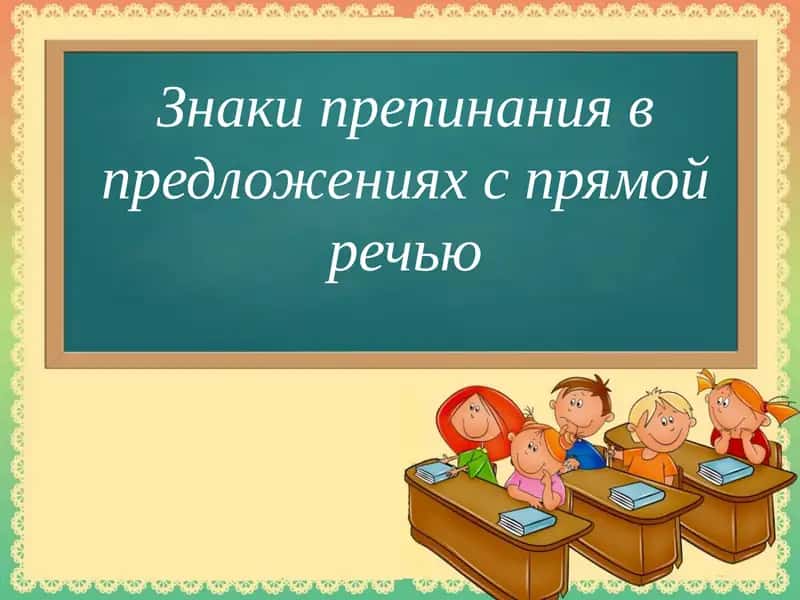 Знаки препинания в предложениях с прямой речью